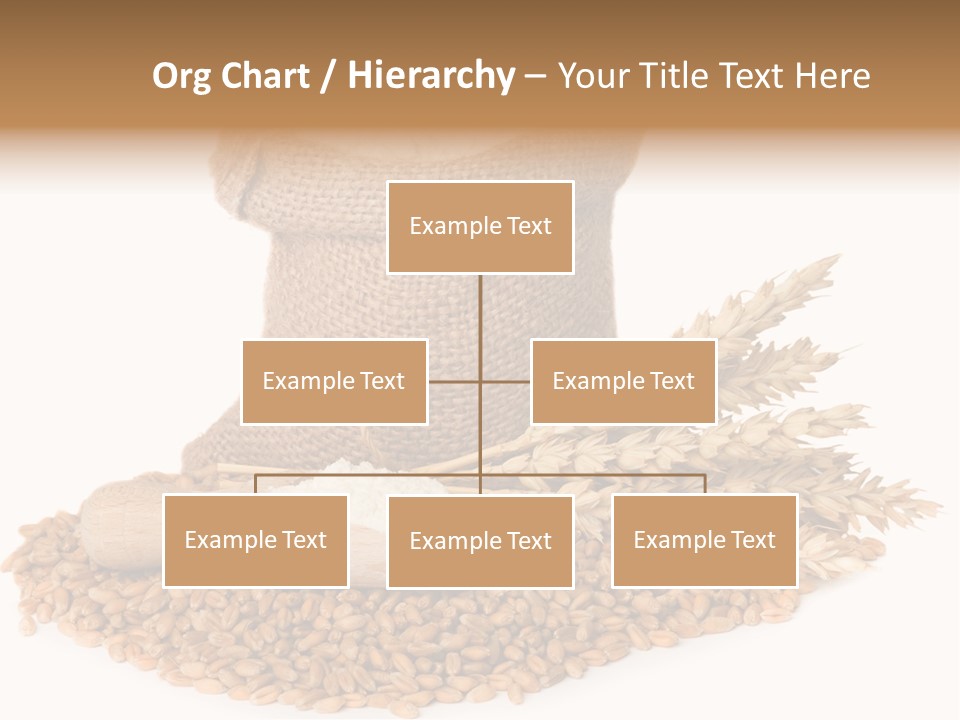 Org Chart / Hierarchy – Your Title Text Here

Example Text

Example Text

Example Text

Example Text

Example Text

Example Text